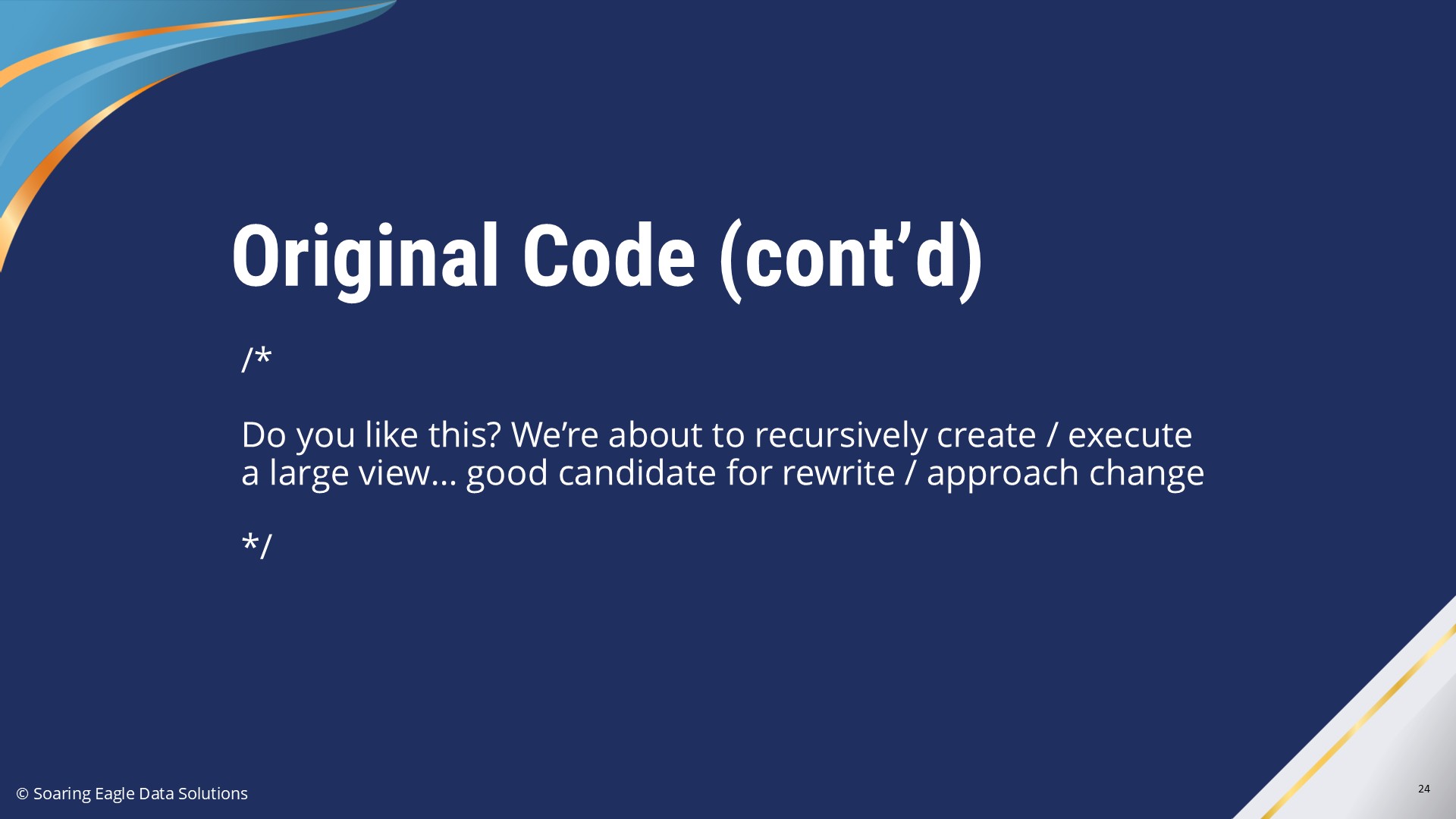 Original Code (cont’d)

/*

Do you like this? We’re about to recursively create / execute a large view… good candidate for rewrite / approach change

*/

© Soaring Eagle Data Solutions

24